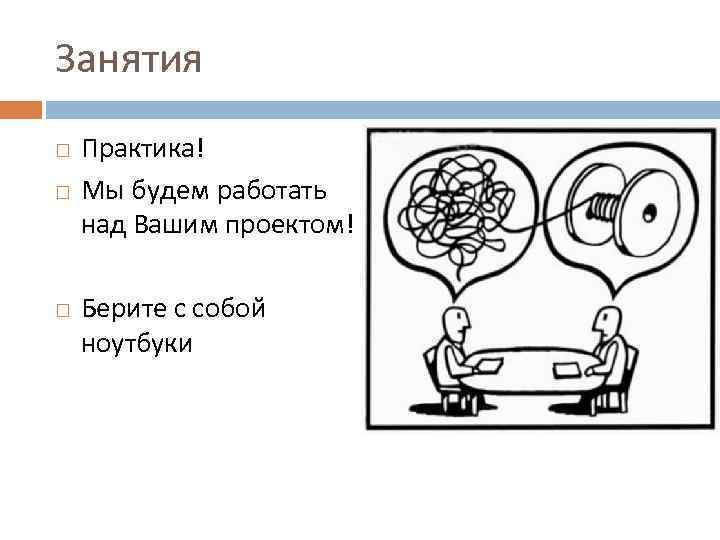 Занятия

Практика!

Мы будем работать над Вашим проектом!

Берите с собой ноутбуки